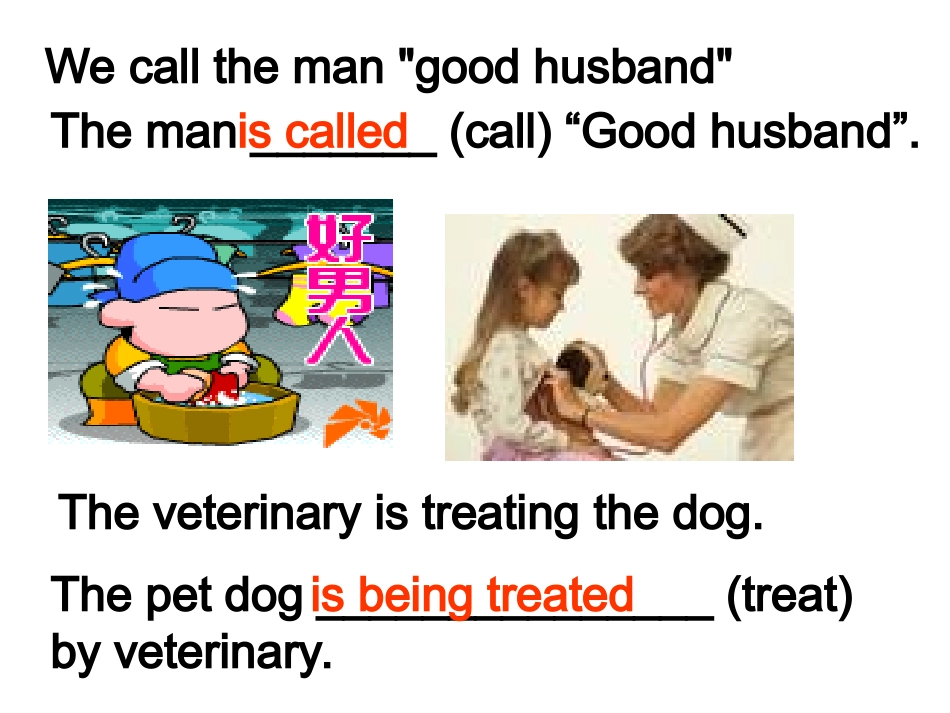 We call the man "good husband"
The man is called (call) “Good husband”.

好男人

The veterinary is treating the dog.

The pet dog is being treated (treat) by veterinary.